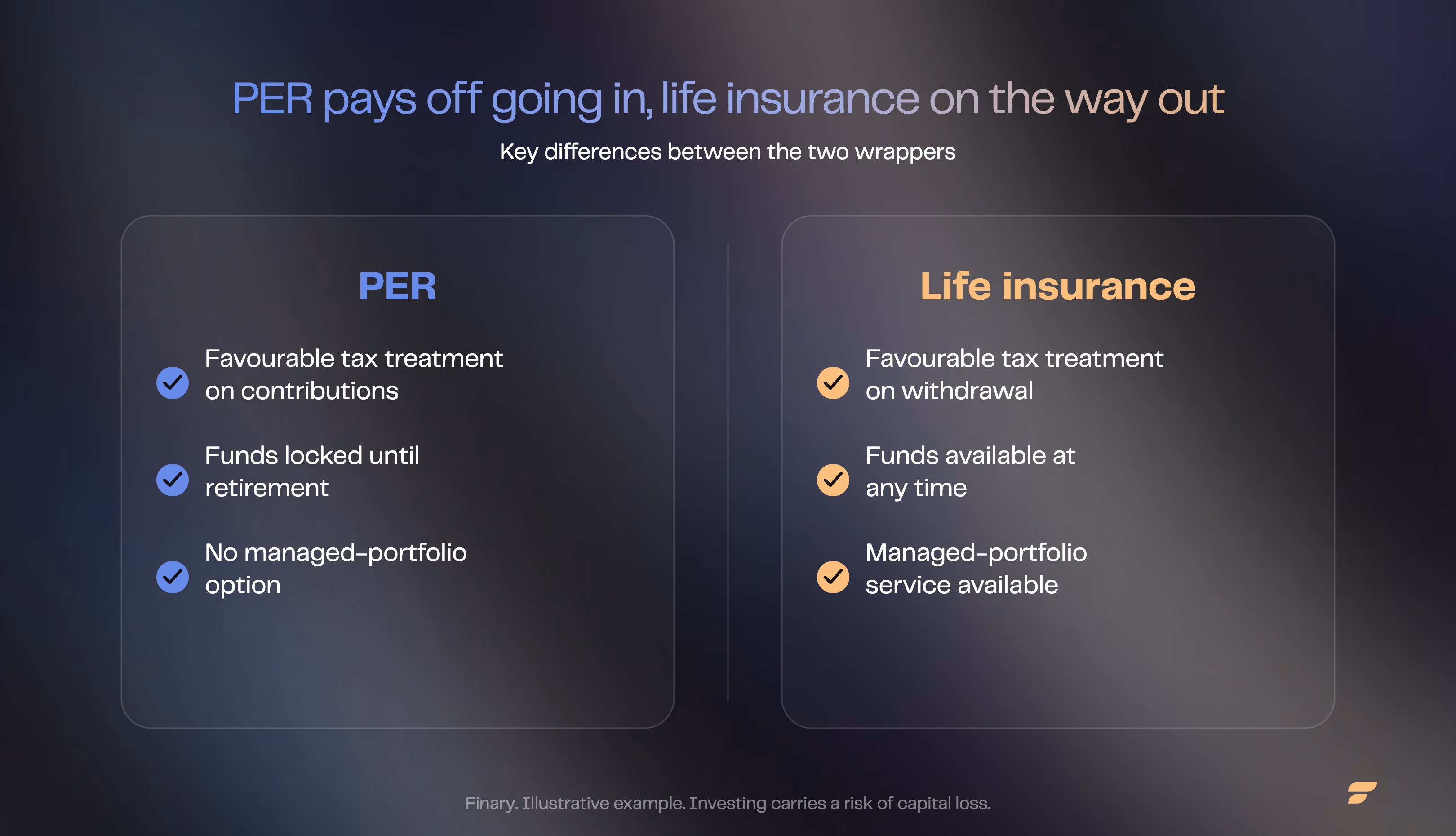 PER pays off going in, life insurance on the way out

Key differences between the two wrappers

PER

Favourable tax treatment on contributions

Funds locked until retirement

No managed-portfolio option

Life insurance

Favourable tax treatment on withdrawal

Funds available at any time

Managed-portfolio service available

Finary. Illustrative example. Investing carries a risk of capital loss.